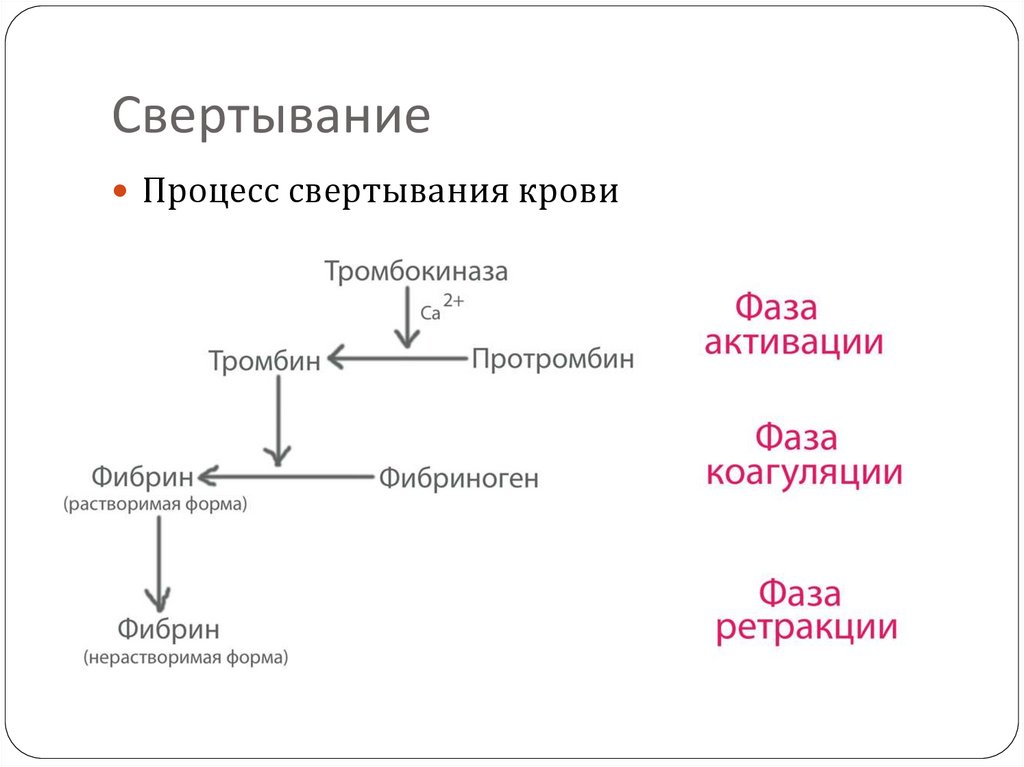 Свертывание

Процесс свертывания крови

Тромбокиназа

$Ca^{2+}$

Тромбин

Протромбин

Фибрин
(растворимая форма)

Фибриноген

Фибрин
(нерастворимая форма)

Фаза активации

Фаза коагуляции

Фаза ретракции